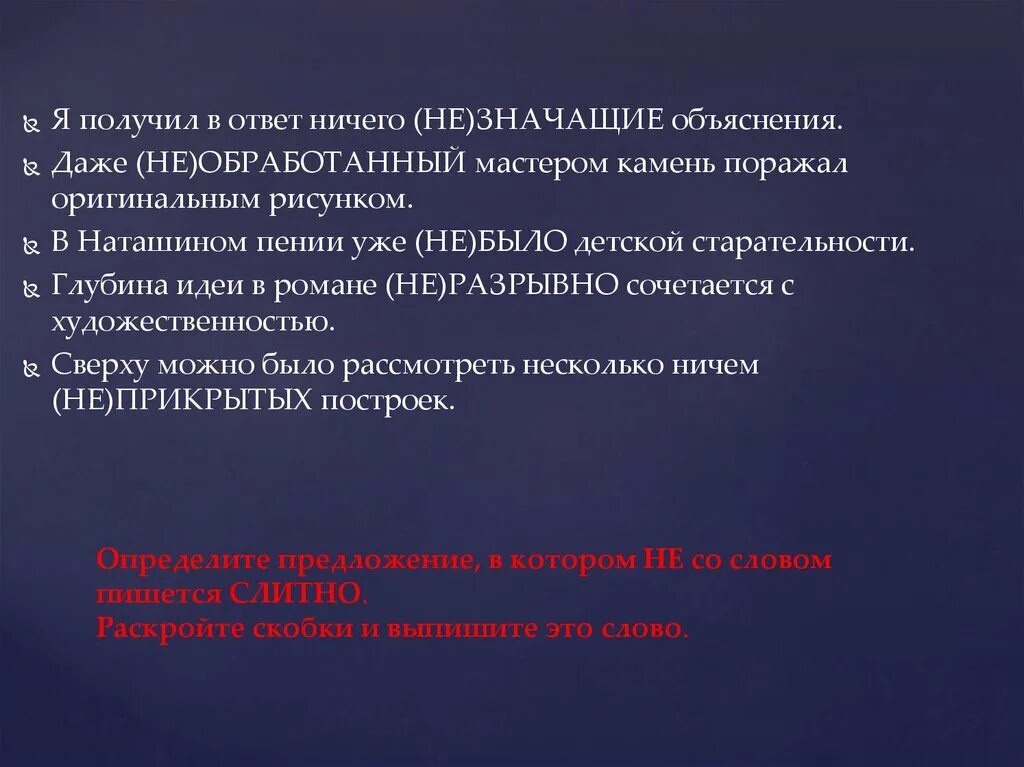 Я получил в ответ ничего (НЕ)ЗНАЧАЩИЕ объяснения.
Даже (НЕ)ОБРАБОТАННЫЙ мастером камень поражал оригинальным рисунком.
В Наташином пении уже (НЕ)БЫЛО детской старательности.
Глубина идеи в романе (НЕ)РАЗРЫВНО сочетается с художественностью.
Сверху можно было рассмотреть несколько ничем (НЕ)ПРИКРЫТЫХ построек.

Определите предложение, в котором НЕ со словом пишется СЛИТНО.
Раскройте скобки и выпишите это слово.